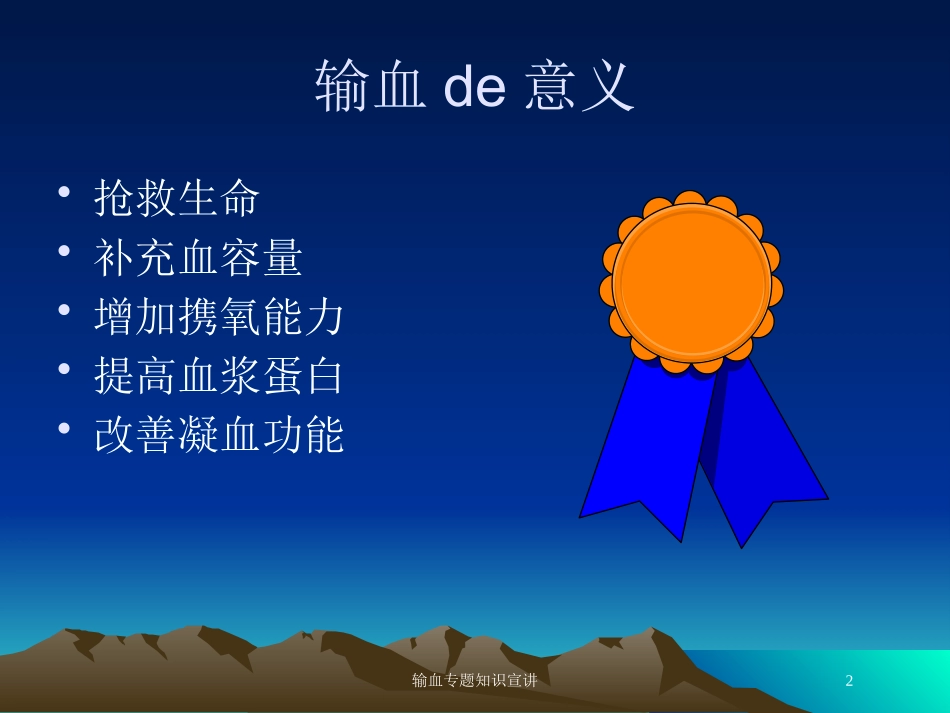 输血 de 意义

• 抢救生命
• 补充血容量
• 增加携氧能力
• 提高血浆蛋白
• 改善凝血功能

输血专题知识宣讲

2